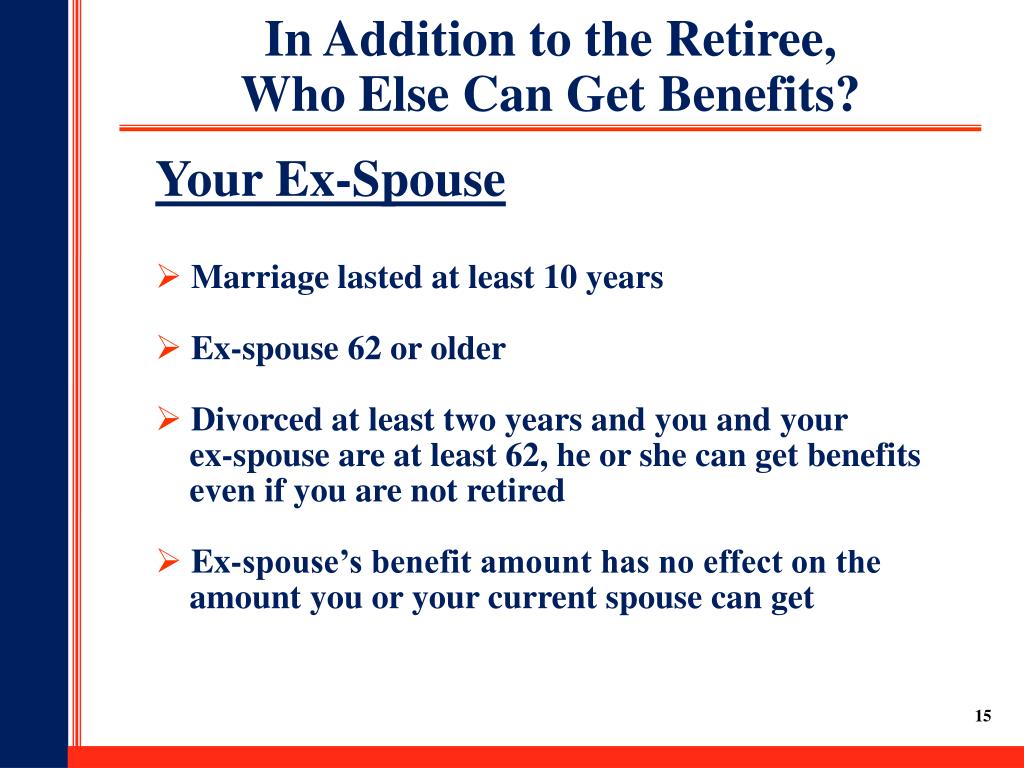 In Addition to the Retiree,
Who Else Can Get Benefits?

Your Ex-Spouse

➢ Marriage lasted at least 10 years

➢ Ex-spouse 62 or older

➢ Divorced at least two years and you and your ex-spouse are at least 62, he or she can get benefits even if you are not retired

➢ Ex-spouse’s benefit amount has no effect on the amount you or your current spouse can get

15